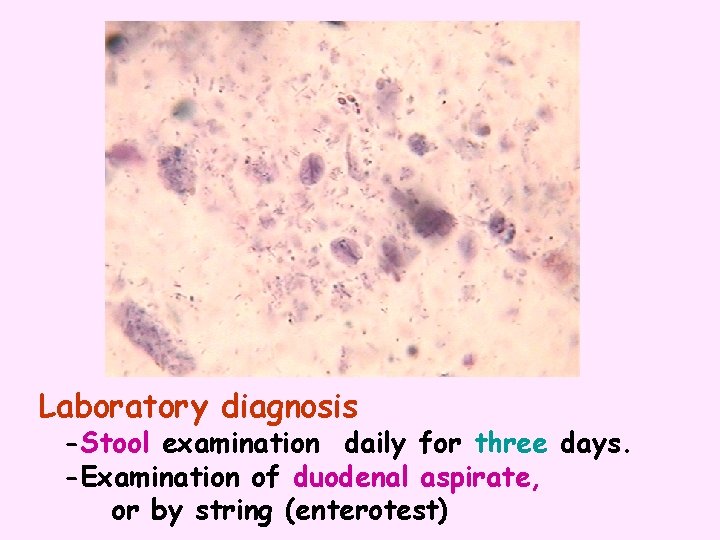 Laboratory diagnosis

-Stool examination daily for three days.

-Examination of duodenal aspirate, or by string (enterotest)